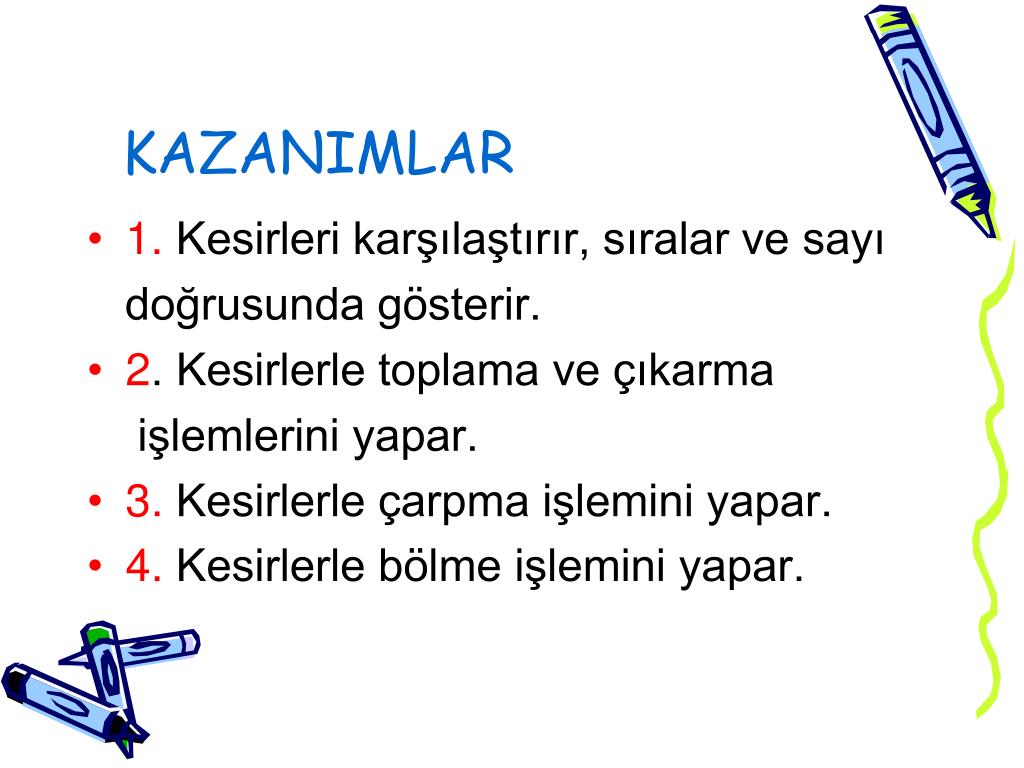 KAZANIMLAR

• 1. Kesirleri karşılaştırır, sıralar ve sayı doğrusunda gösterir.
• 2. Kesirlerle toplama ve çıkarma işlemlerini yapar.
• 3. Kesirlerle çarpma işlemini yapar.
• 4. Kesirlerle bölme işlemini yapar.